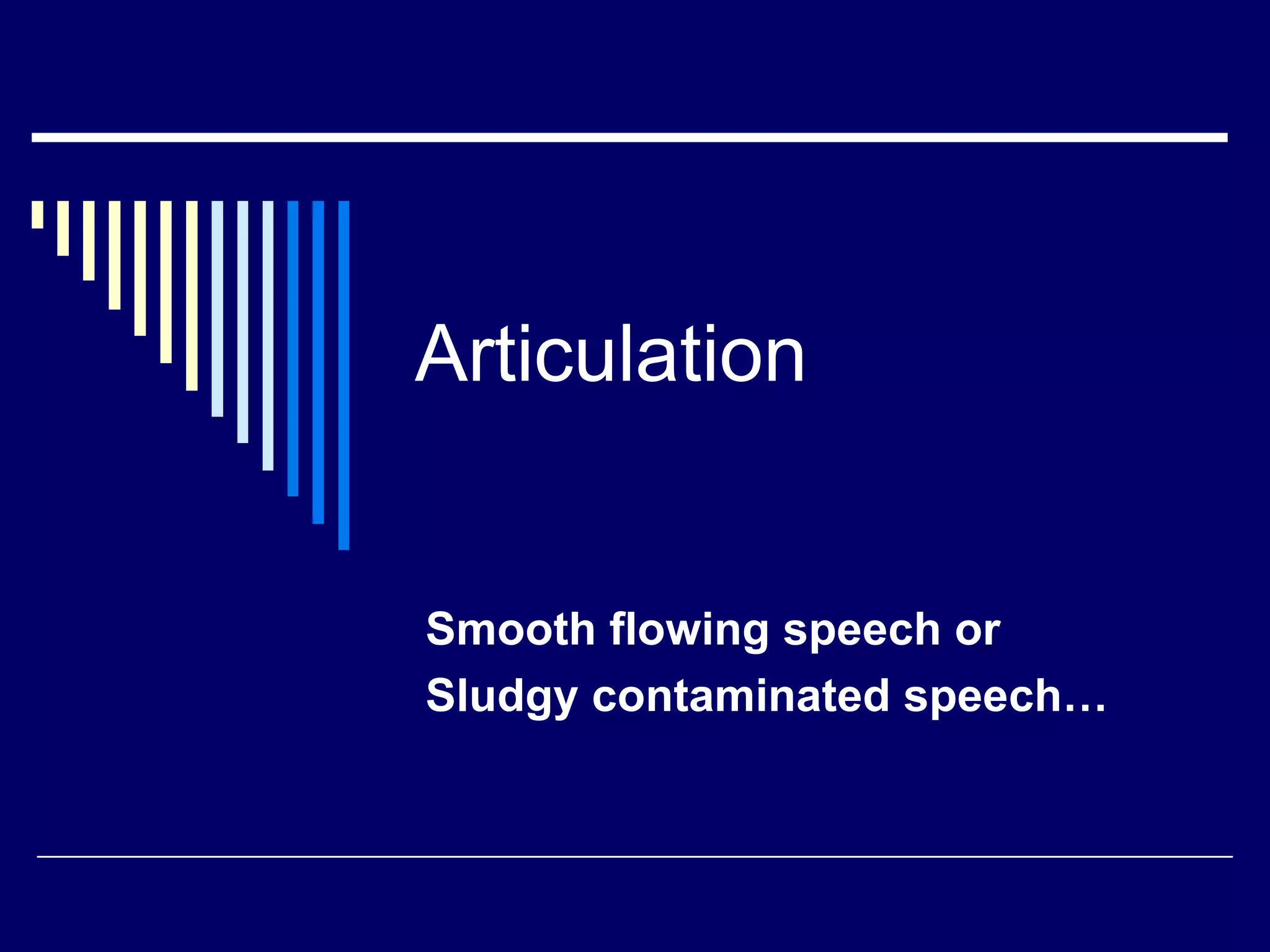 Articulation

Smooth flowing speech or
Sludgy contaminated speech…